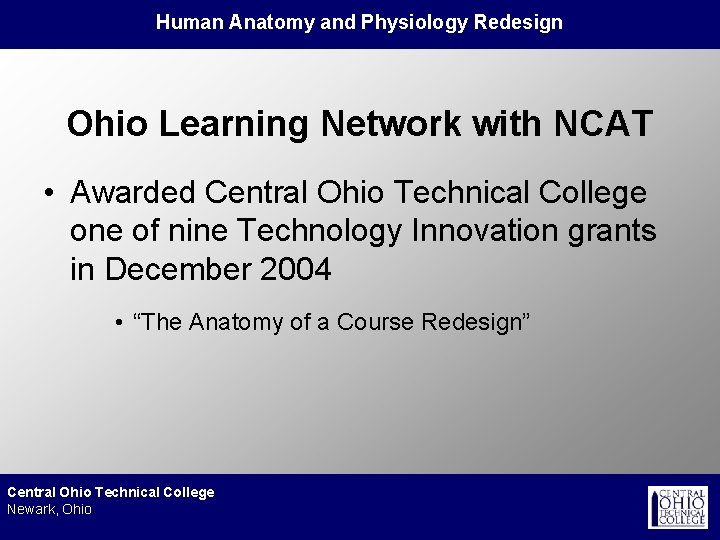 Human Anatomy and Physiology Redesign

Ohio Learning Network with NCAT

• Awarded Central Ohio Technical College one of nine Technology Innovation grants in December 2004

• “The Anatomy of a Course Redesign”

Central Ohio Technical College
Newark, Ohio

CENTRAL OHIO TECHNICAL COLLEGE